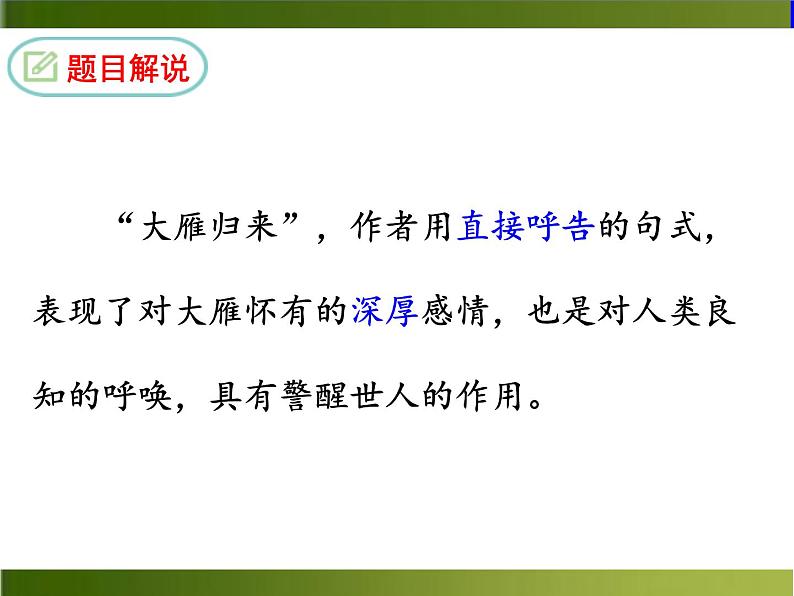 题目解说

“大雁归来”，作者用直接呼告的句式，表现了对大雁怀有的深厚感情，也是对人类良知的呼唤，具有警醒世人的作用。